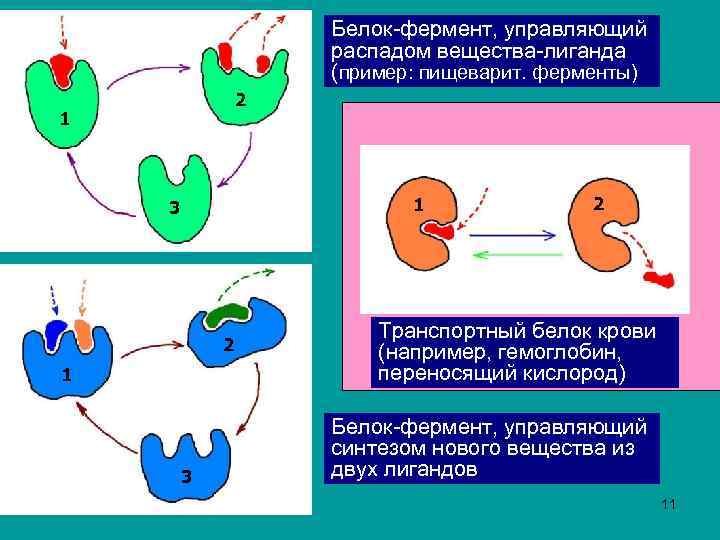 1

2

3

Белок-фермент, управляющий распадом вещества-лиганда (пример: пищеварит. ферменты)

1

2

Транспортный белок крови (например, гемоглобин, переносящий кислород)

1

2

3

Белок-фермент, управляющий синтезом нового вещества из двух лигандов

11